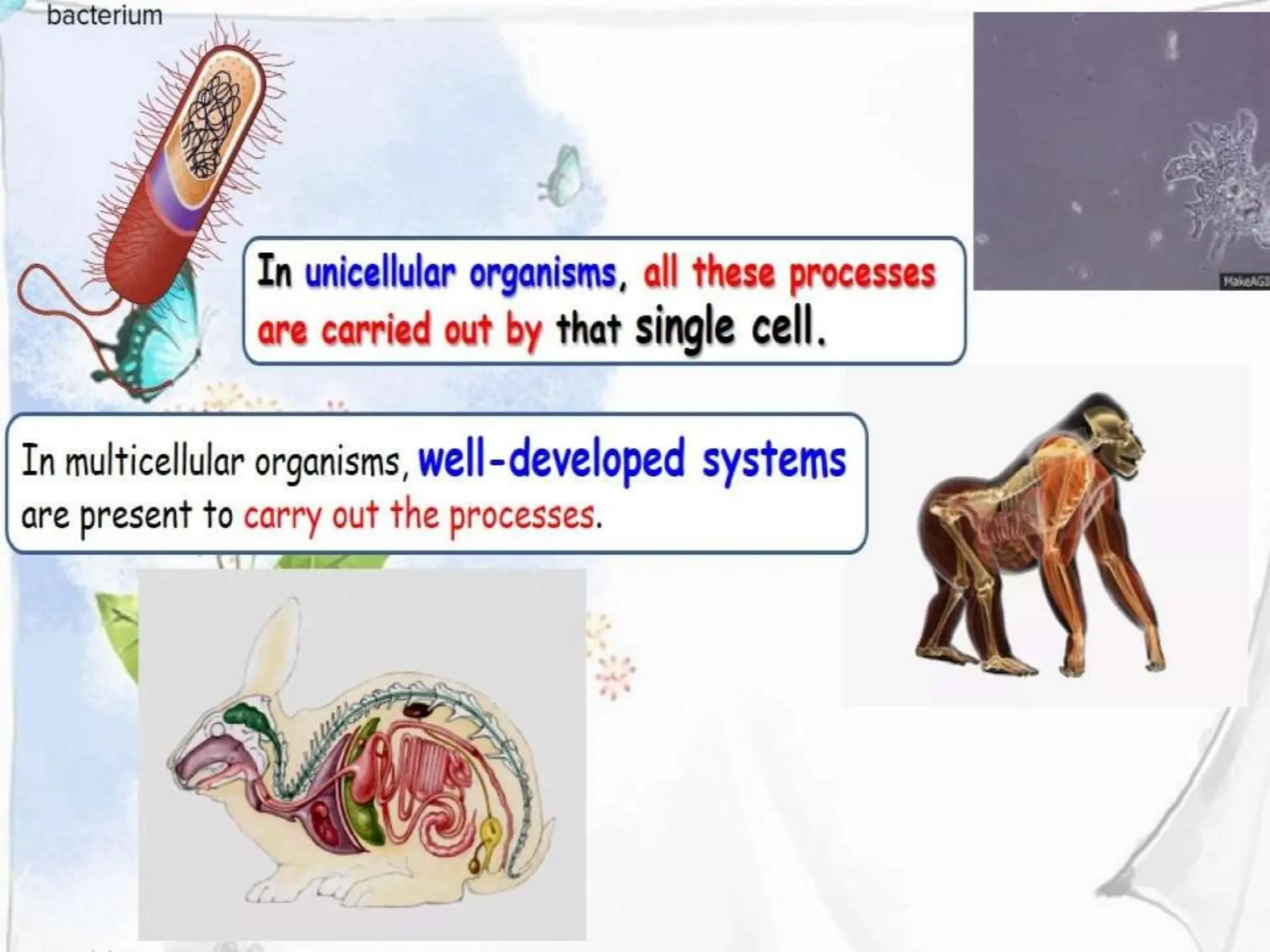 bacterium

MakeAGIF

In unicellular organisms, all these processes are carried out by that single cell.

In multicellular organisms, well-developed systems are present to carry out the processes.